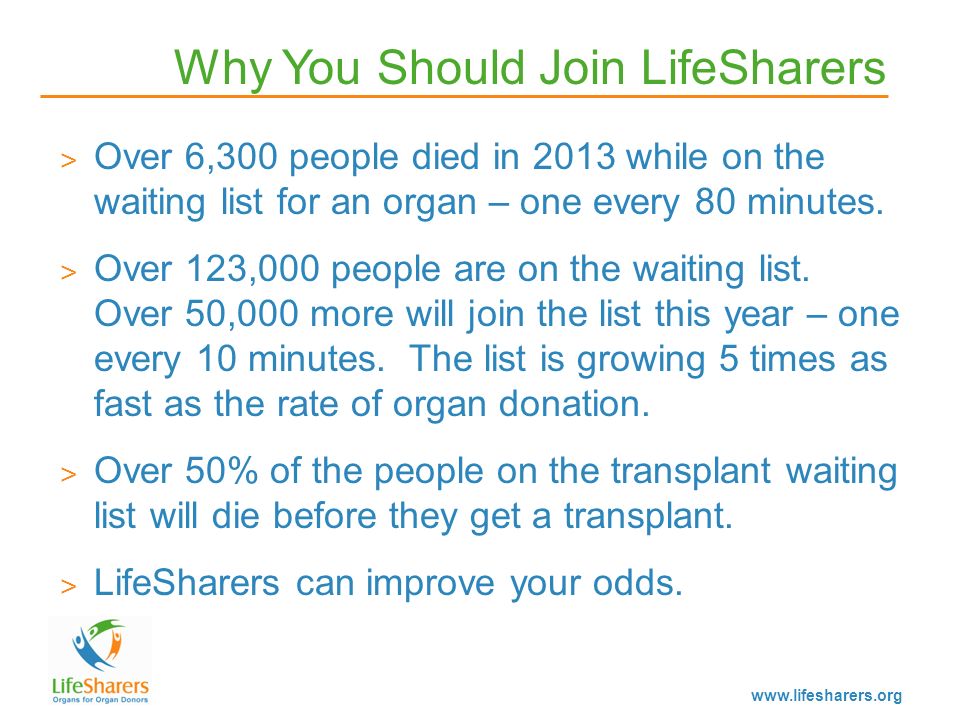 Why You Should Join LifeSharers

> Over 6,300 people died in 2013 while on the waiting list for an organ – one every 80 minutes.

> Over 123,000 people are on the waiting list. Over 50,000 more will join the list this year – one every 10 minutes. The list is growing 5 times as fast as the rate of organ donation.

> Over 50% of the people on the transplant waiting list will die before they get a transplant.

> LifeSharers can improve your odds.

LifeSharers
Organs for Organ Donors

www.lifesharers.org